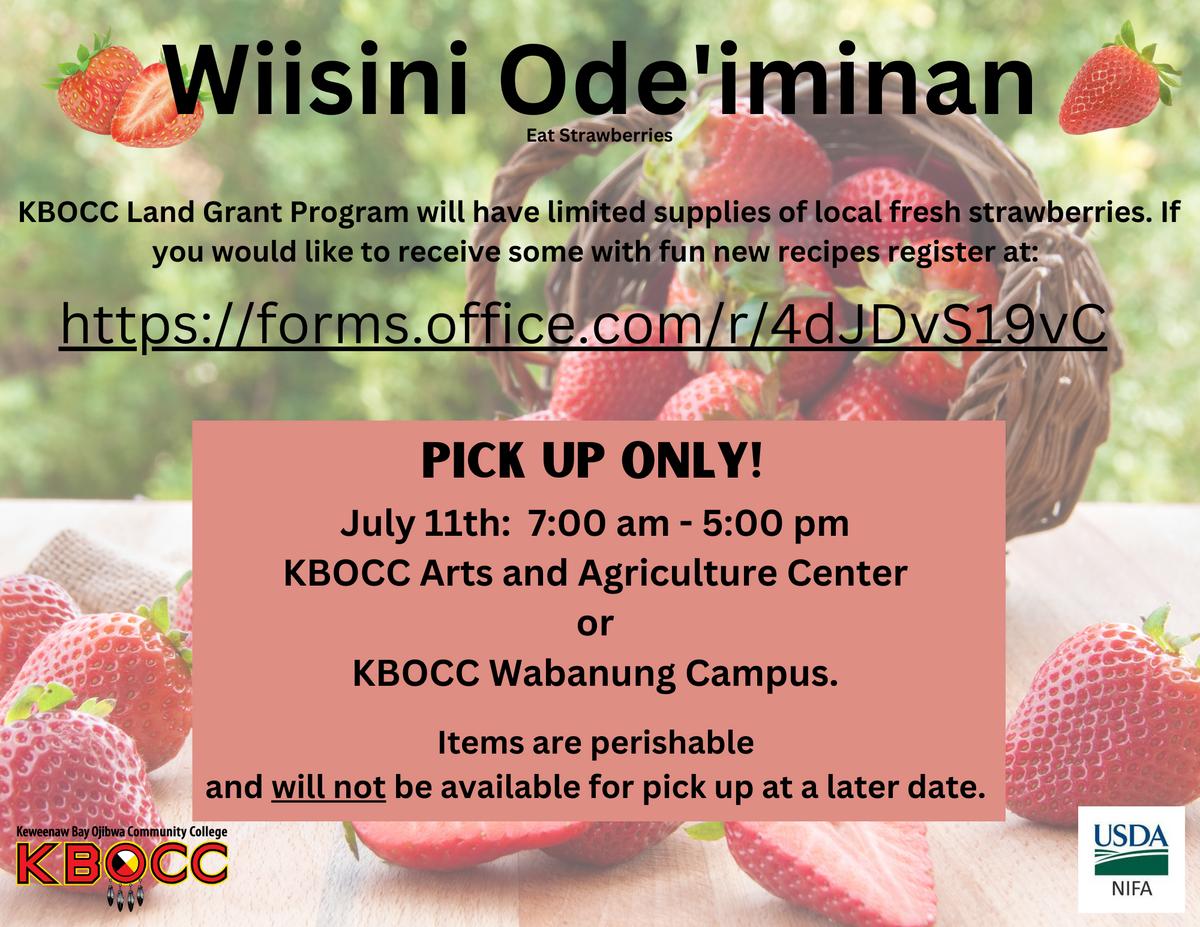 Wiisini Ode'iminan
Eat Strawberries

KBOCC Land Grant Program will have limited supplies of local fresh strawberries. If you would like to receive some with fun new recipes register at:

https://forms.office.com/r/4dJDvS19vC

PICK UP ONLY!

July 11th: 7:00 am - 5:00 pm
KBOCC Arts and Agriculture Center
or
KBOCC Wabanung Campus.

Items are perishable
and will not be available for pick up at a later date.

Keweenaw Bay Ojibwa Community College
KBOCC

USDA
NIFA